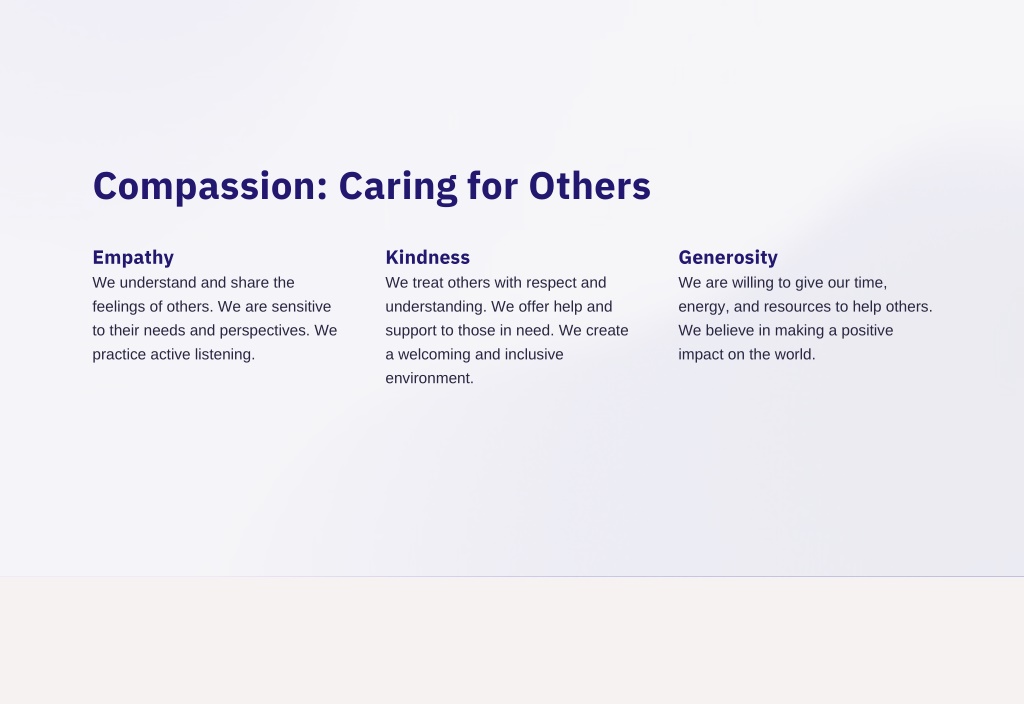 Compassion: Caring for Others

Empathy
We understand and share the feelings of others. We are sensitive to their needs and perspectives. We practice active listening.

Kindness
We treat others with respect and understanding. We offer help and support to those in need. We create a welcoming and inclusive environment.

Generosity
We are willing to give our time, energy, and resources to help others. We believe in making a positive impact on the world.